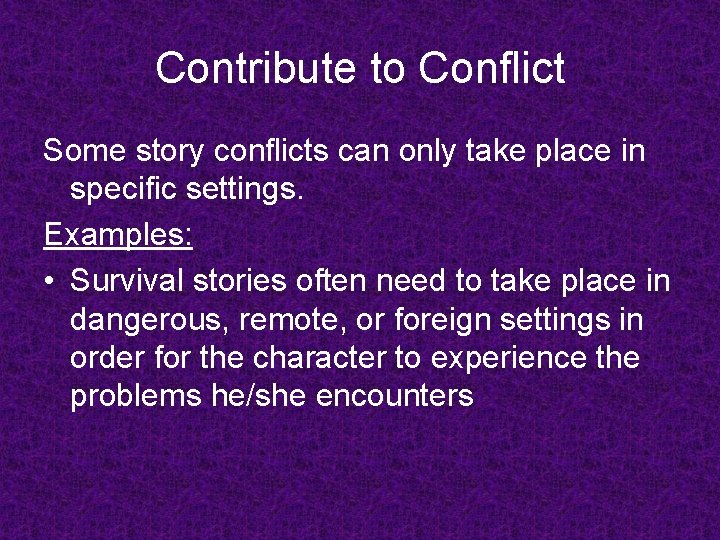 Contribute to Conflict

Some story conflicts can only take place in specific settings.

Examples:

• Survival stories often need to take place in dangerous, remote, or foreign settings in order for the character to experience the problems he/she encounters